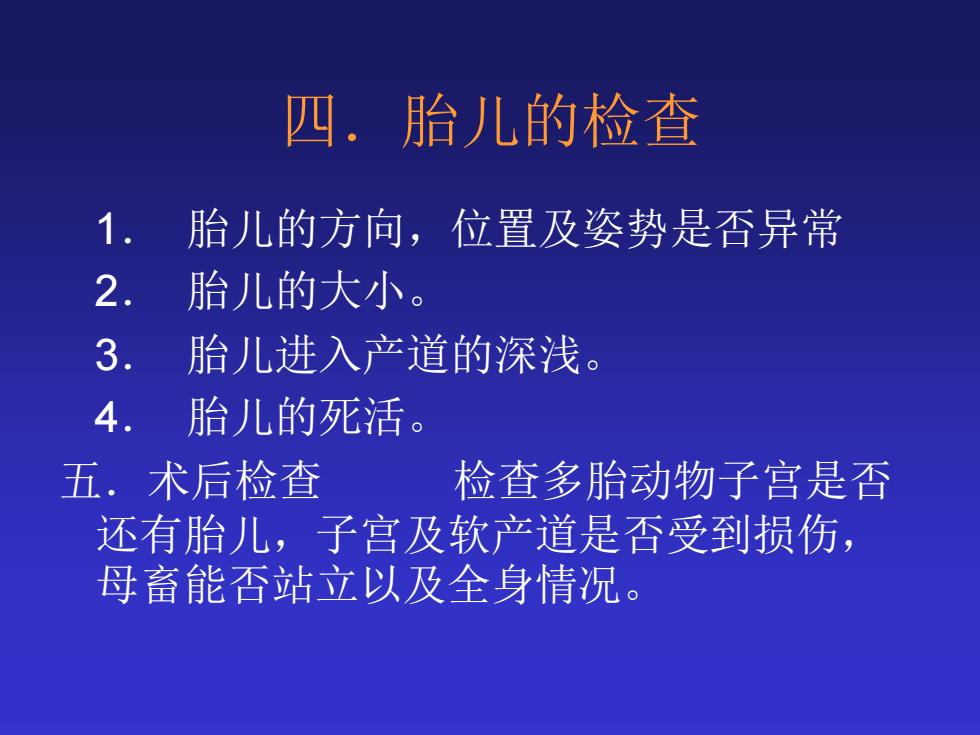 四．胎儿的检查

1． 胎儿的方向，位置及姿势是否异常

2． 胎儿的大小。

3． 胎儿进入产道的深浅。

4． 胎儿的死活。

五．术后检查　　检查多胎动物子宫是否还有胎儿，子宫及软产道是否受到损伤，母畜能否站立以及全身情况。